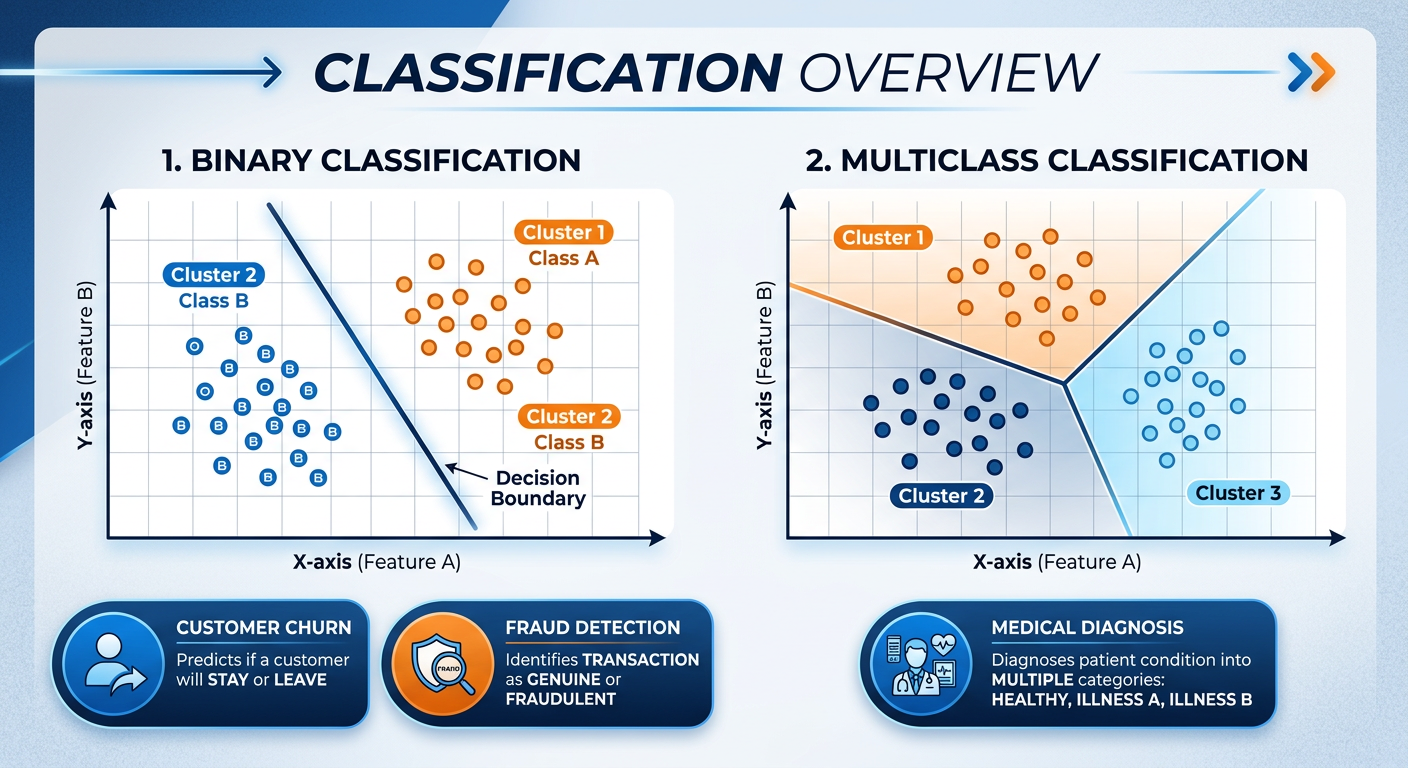 CLASSIFICATION OVERVIEW

1. BINARY CLASSIFICATION

Y-axis (Feature B)

Cluster 2
Class B

Cluster 1
Class A

Cluster 2
Class B

Decision Boundary

X-axis (Feature A)

2. MULTICLASS CLASSIFICATION

Y-axis (Feature B)

Cluster 1

Cluster 2

Cluster 3

X-axis (Feature A)

CUSTOMER CHURN
Predicts if a customer will STAY or LEAVE

FRAUD
FRAUD DETECTION
Identifies TRANSACTION as GENUINE or FRAUDULENT

MEDICAL DIAGNOSIS
Diagnoses patient condition into MULTIPLE categories: HEALTHY, ILLNESS A, ILLNESS B